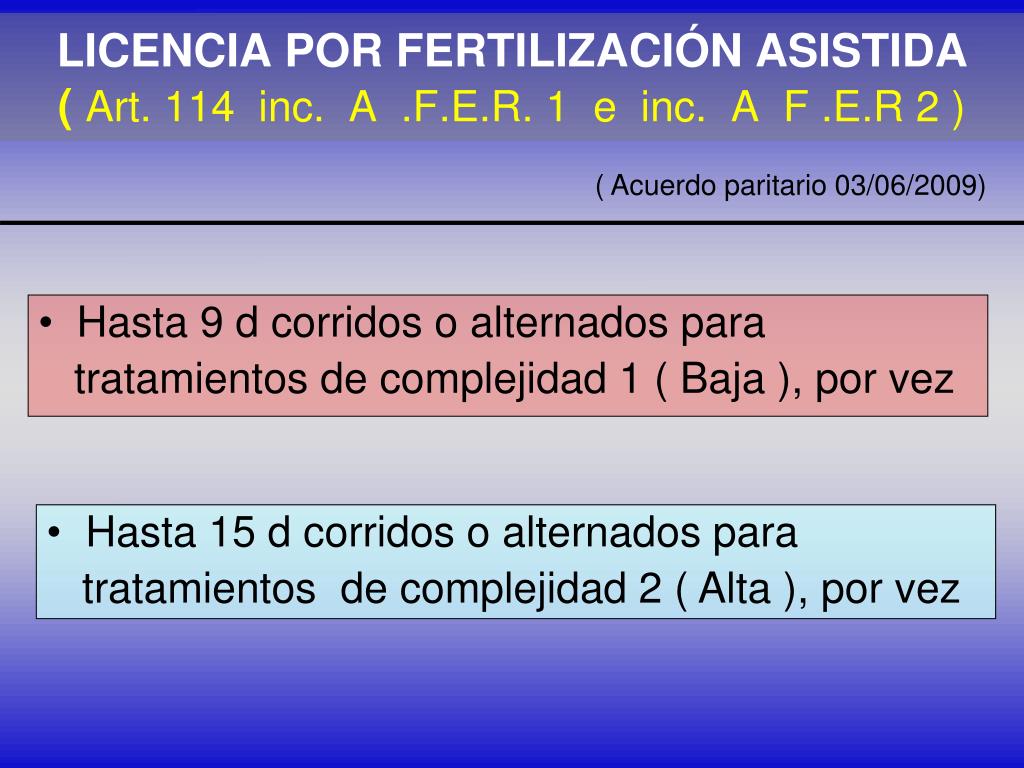 LICENCIA POR FERTILIZACIÓN ASISTIDA
( Art. 114 inc. A .F.E.R. 1 e inc. A F .E.R 2 )

( Acuerdo paritario 03/06/2009)

• Hasta 9 d corridos o alternados para tratamientos de complejidad 1 ( Baja ), por vez

• Hasta 15 d corridos o alternados para tratamientos de complejidad 2 ( Alta ), por vez